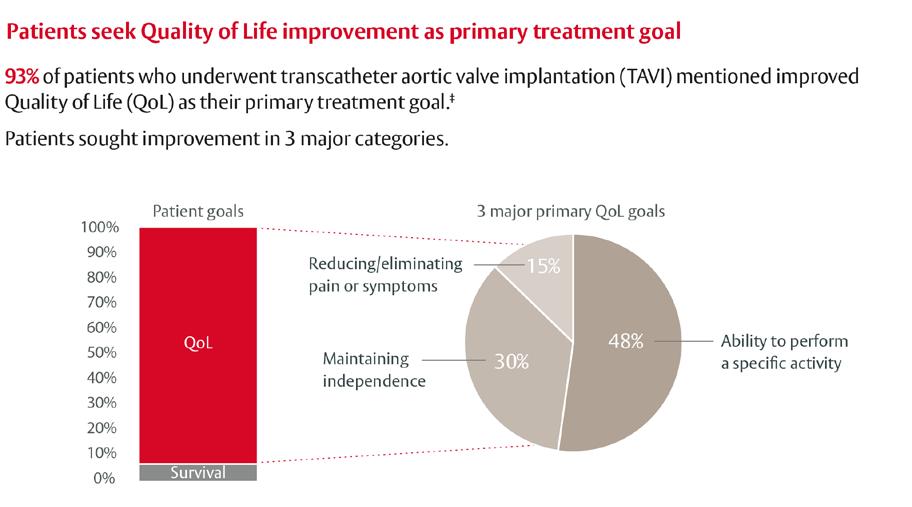 Patients seek Quality of Life improvement as primary treatment goal

93% of patients who underwent transcatheter aortic valve implantation (TAVI) mentioned improved Quality of Life (QoL) as their primary treatment goal.‡

Patients sought improvement in 3 major categories.

Patient goals

100%
90%
80%
70%
60%
50%
40%
30%
20%
10%
0%

QoL

Survival

3 major primary QoL goals

Reducing/eliminating pain or symptoms

15%

Maintaining independence

30%

48%

Ability to perform a specific activity